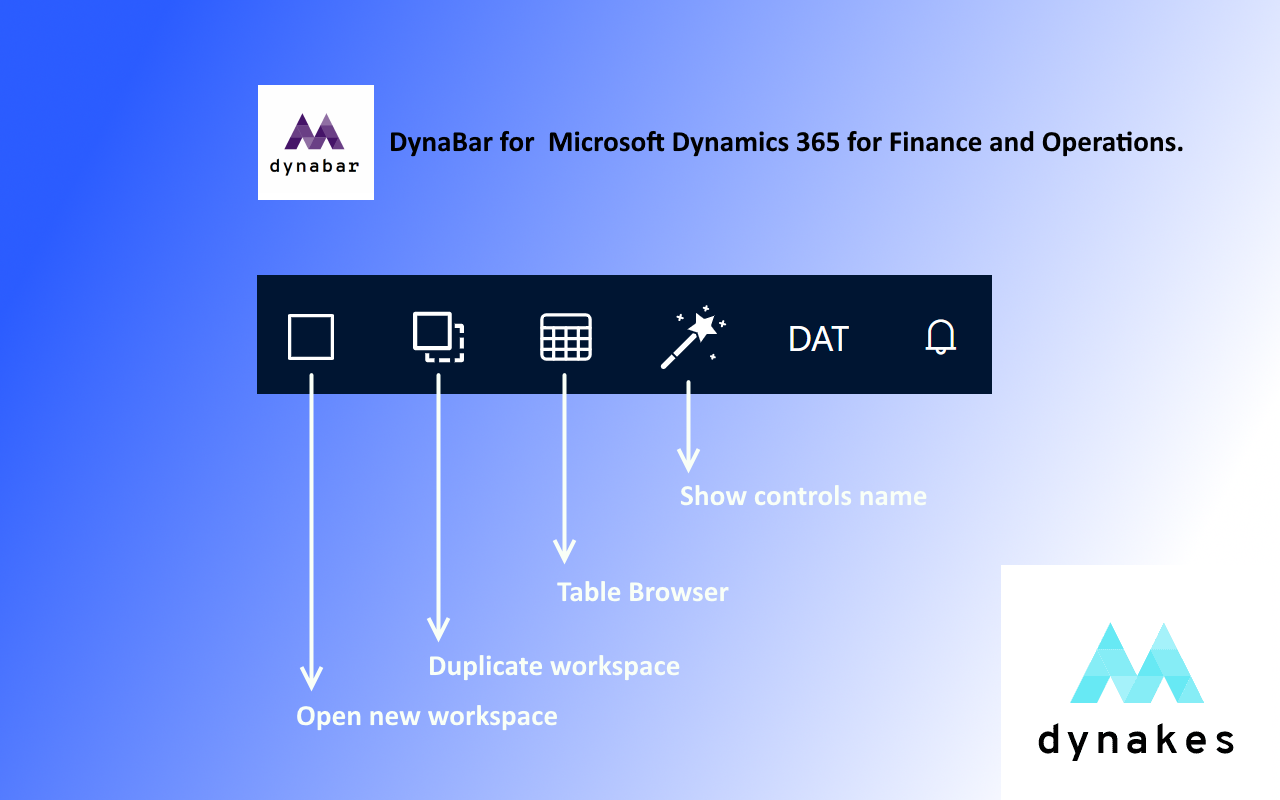 dynabar

DynaBar for Microsoft Dynamics 365 for Finance and Operations.

DAT

Show controls name

Table Browser

Duplicate workspace

Open new workspace

dynakes